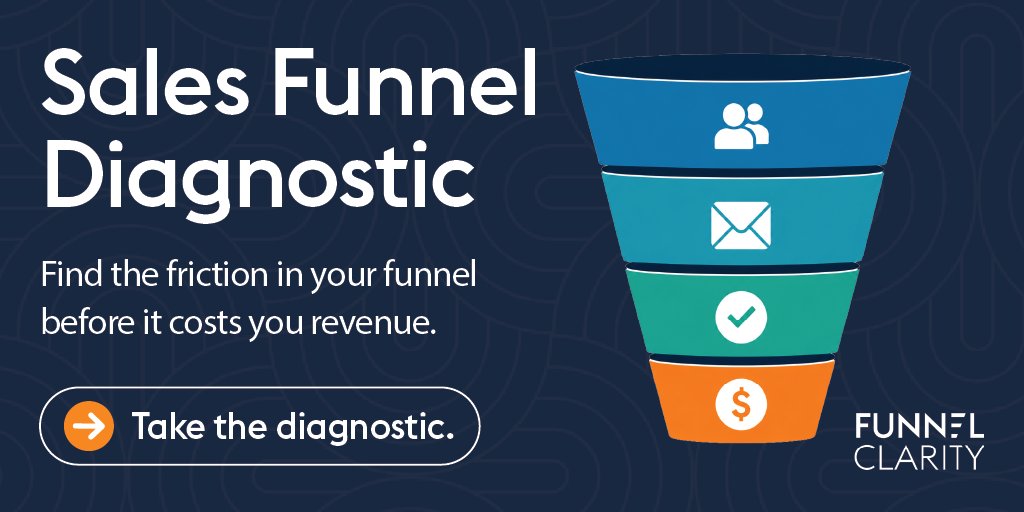 Sales Funnel Diagnostic

Find the friction in your funnel before it costs you revenue.

Take the diagnostic.

$

FUNNEL CLARITY